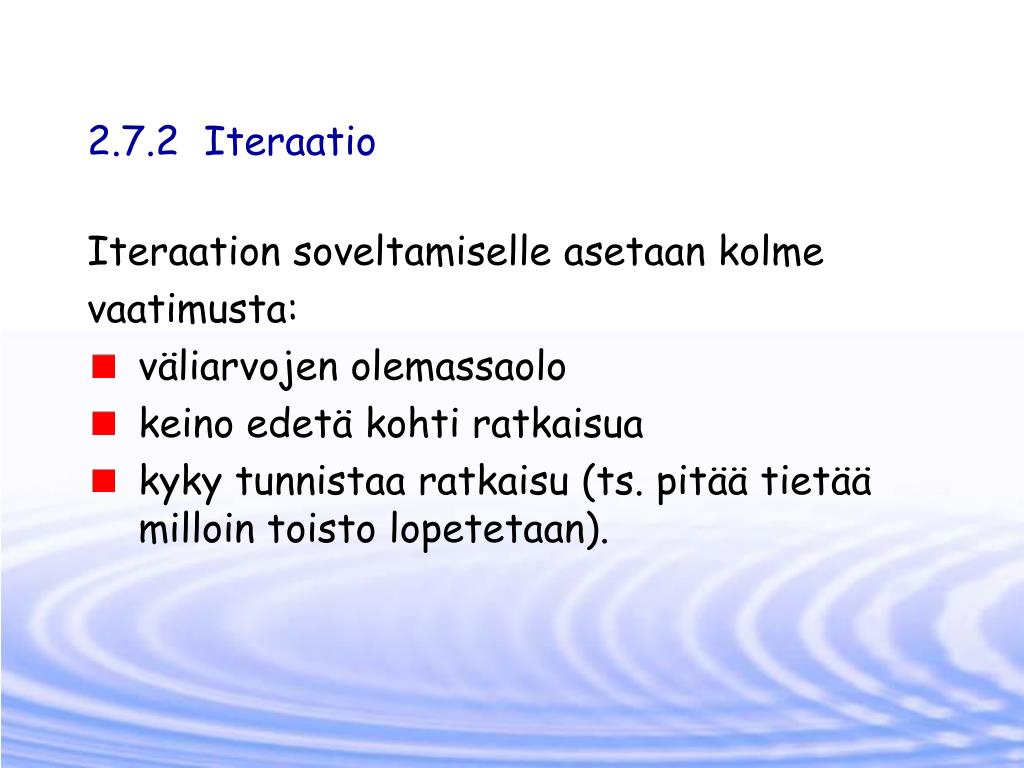 2.7.2 Iteraatio

Iteraation soveltamiselle asetaan kolme vaatimusta:

- väliarvojen olemassaolo
- keino edetä kohti ratkaisua
- kyky tunnistaa ratkaisu (ts. pitää tietää milloin toisto lopetetaan).